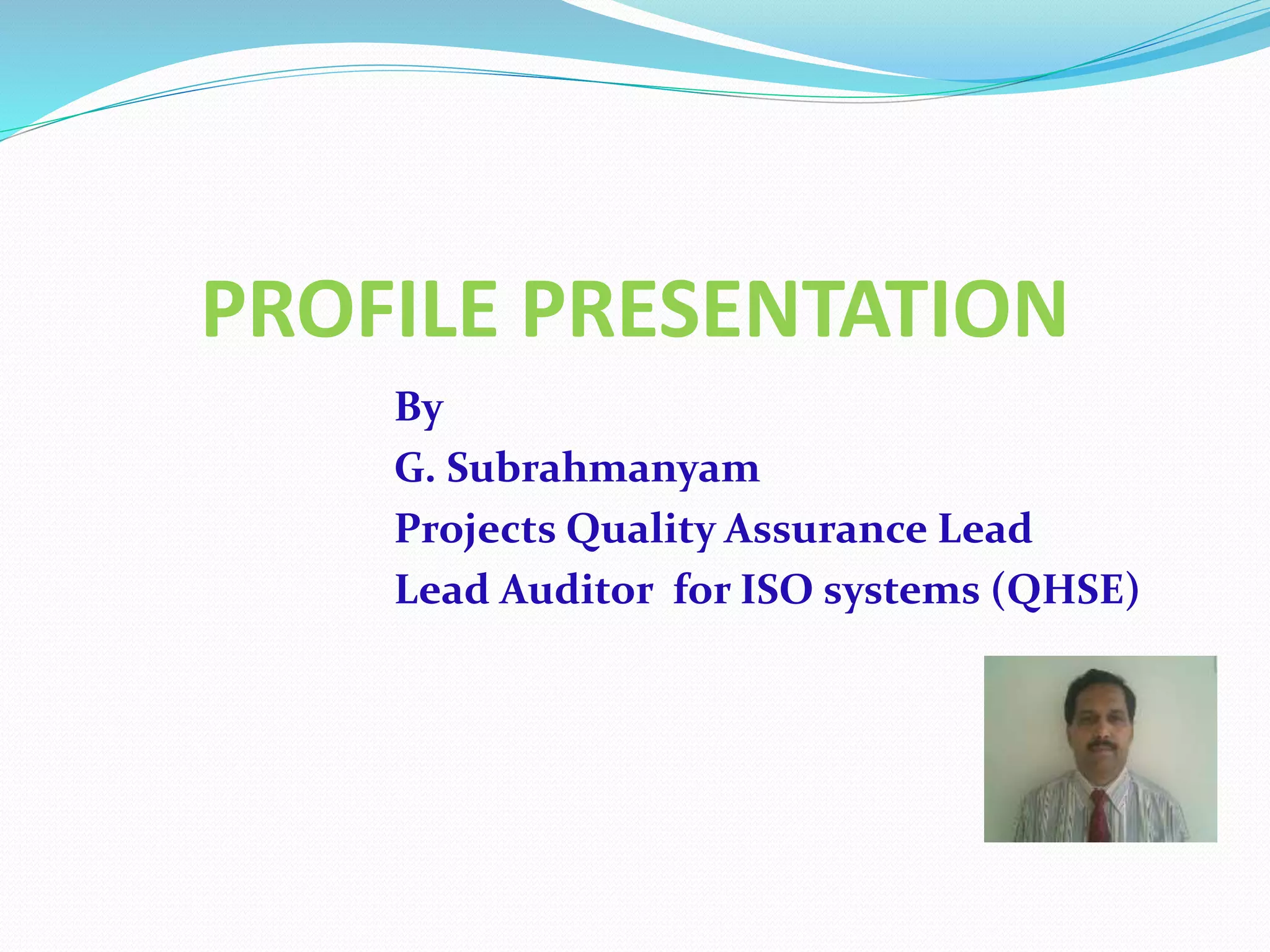 PROFILE PRESENTATION

By
G. Subrahmanyam
Projects Quality Assurance Lead
Lead Auditor for ISO systems (QHSE)